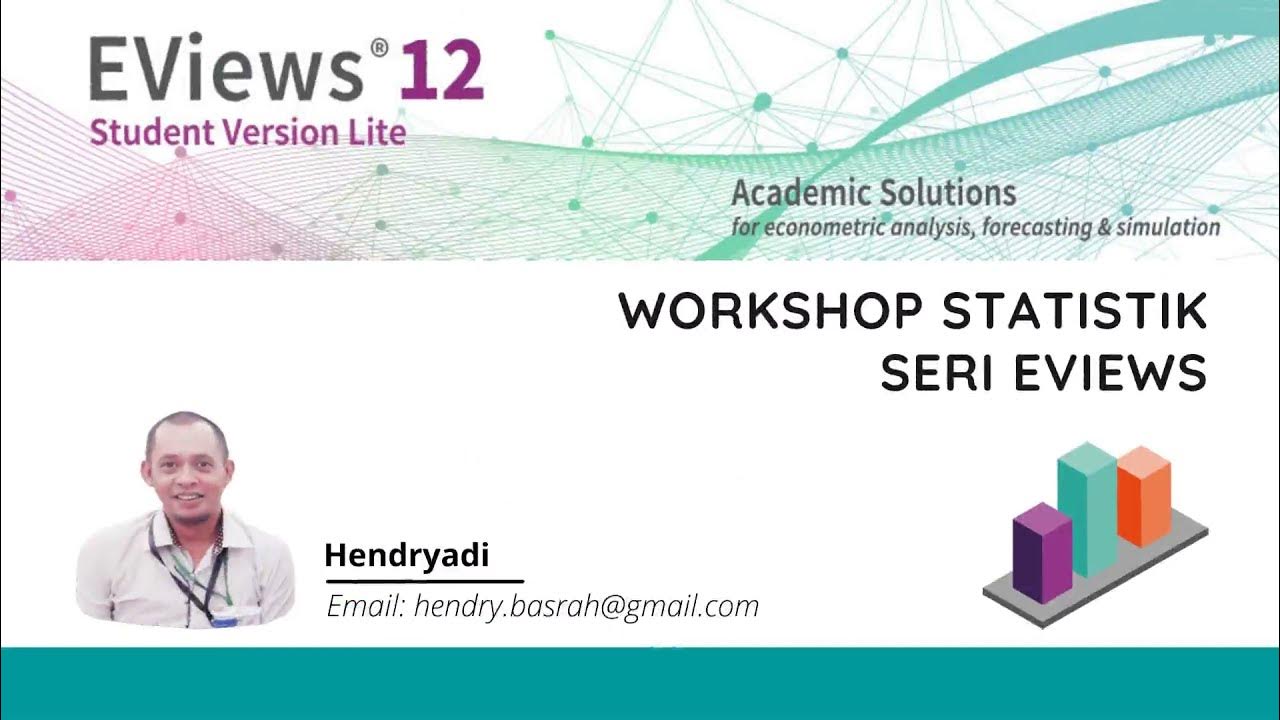 EViews® 12
Student Version Lite

Academic Solutions
for econometric analysis, forecasting & simulation

WORKSHOP STATISTIK
SERI EVIEWS

Hendryadi
Email: hendry.basrah@gmail.com